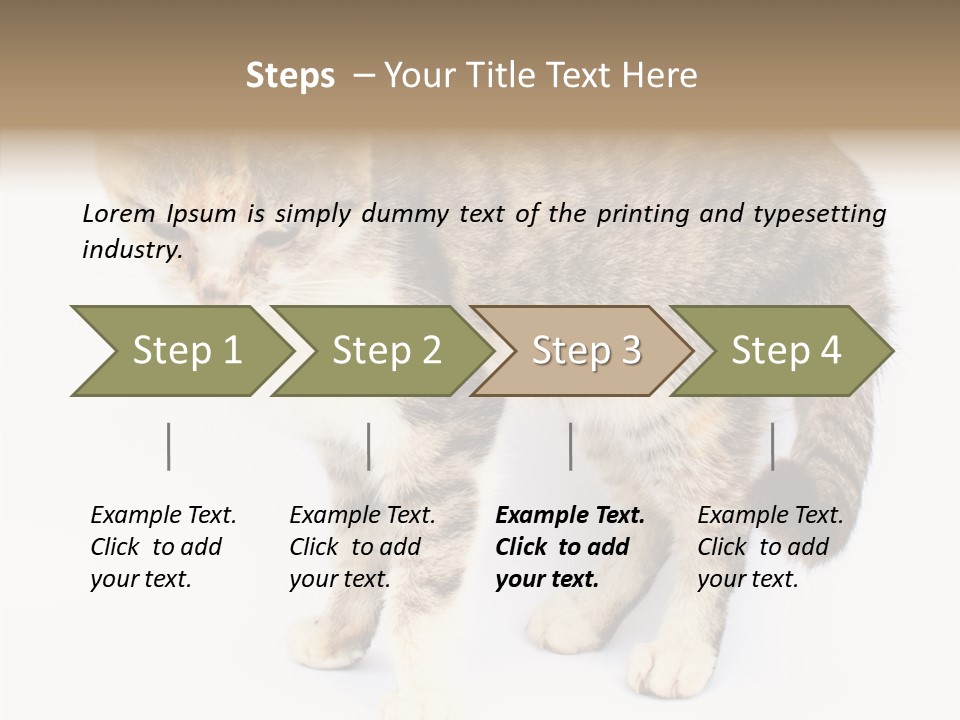 Steps – Your Title Text Here

Lorem Ipsum is simply dummy text of the printing and typesetting industry.

Step 1

Step 2

Step 3

Step 4

Example Text. Click to add your text.

Example Text. Click to add your text.

Example Text. Click to add your text.

Example Text. Click to add your text.